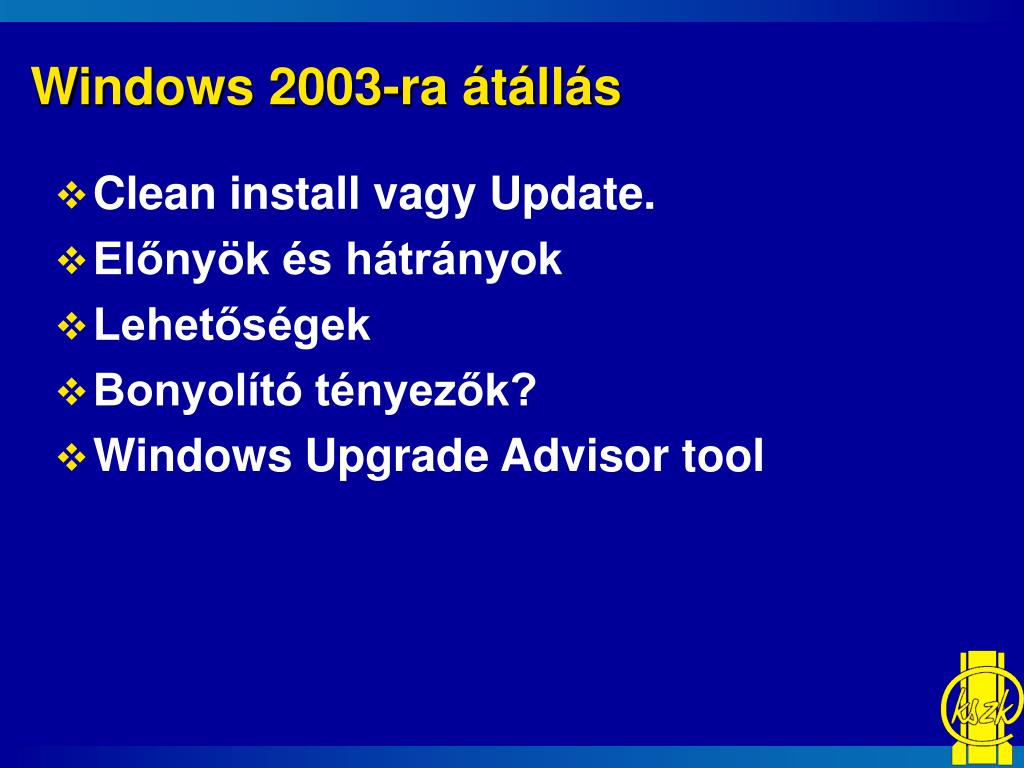 Windows 2003-ra átállás

❖ Clean install vagy Update.
❖ Előnyök és hátrányok
❖ Lehetőségek
❖ Bonyolító tényezők?
❖ Windows Upgrade Advisor tool

kszk